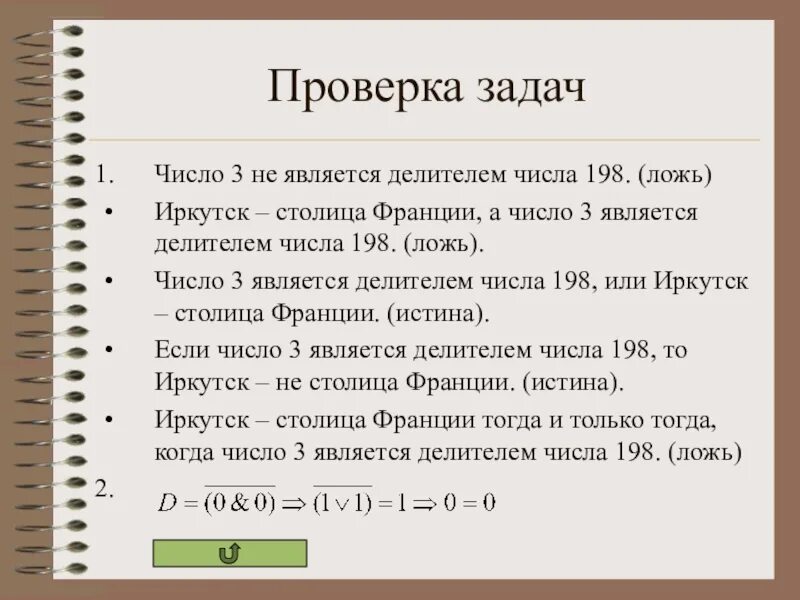 Проверка задач

1. Число 3 не является делителем числа 198. (ложь)

• Иркутск – столица Франции, а число 3 является делителем числа 198. (ложь).

• Число 3 является делителем числа 198, или Иркутск – столица Франции. (истина).

• Если число 3 является делителем числа 198, то Иркутск – не столица Франции. (истина).

• Иркутск – столица Франции тогда и только тогда, когда число 3 является делителем числа 198. (ложь)

2. $D = \overline{(0 \& 0)} \Rightarrow \overline{(1 \vee 1)} = 1 \Rightarrow 0 = 0$